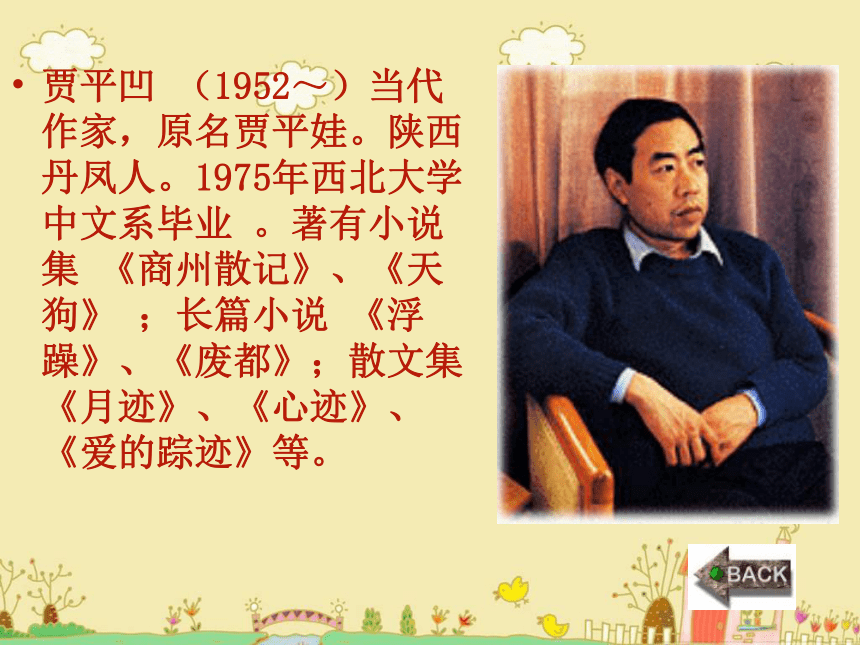 • 贾平凹 （1952～）当代作家，原名贾平娃。陕西丹凤人。1975年西北大学中文系毕业 。著有小说集 《商州散记》、《天狗》 ；长篇小说 《浮躁》、《废都》；散文集《月迹》、《心迹》、《爱的踪迹》等。

BACK